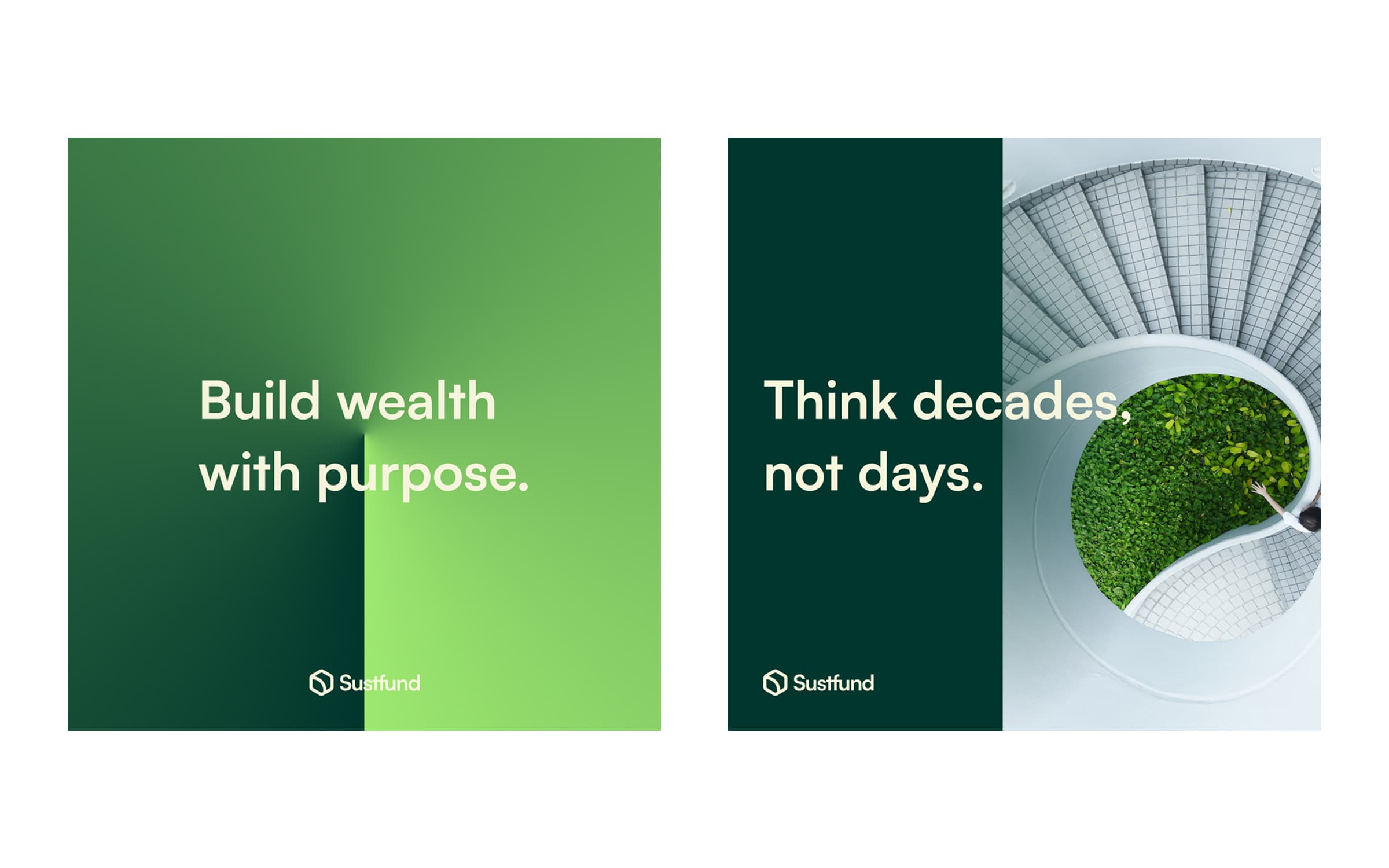 Build wealth with purpose.

Sustfund

Think decades, not days.

Sustfund